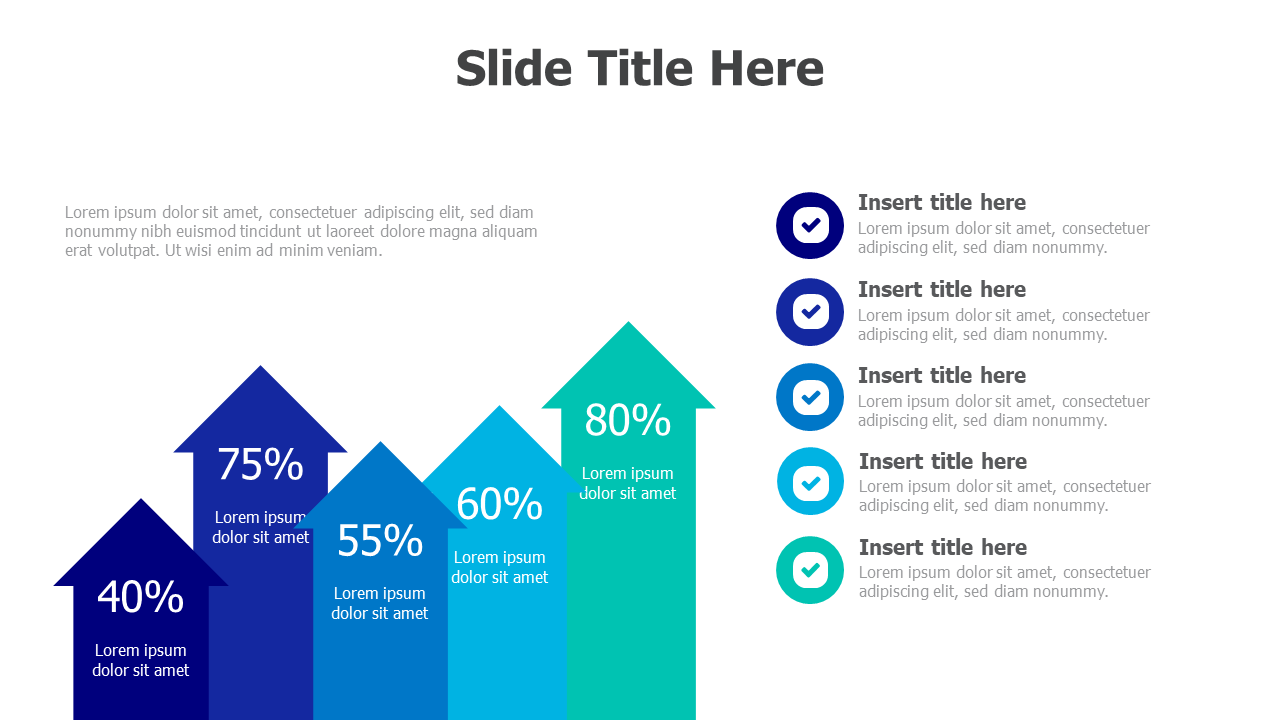 Slide Title Here

Lorem ipsum dolor sit amet, consectetuer adipiscing elit, sed diam nonummy nibh euismod tincidunt ut laoreet dolore magna aliquam erat volutpat. Ut wisi enim ad minim veniam.

40%
Lorem ipsum dolor sit amet

75%
Lorem ipsum dolor sit amet

55%
Lorem ipsum dolor sit amet

60%
Lorem ipsum dolor sit amet

80%
Lorem ipsum dolor sit amet

Insert title here
Lorem ipsum dolor sit amet, consectetuer adipiscing elit, sed diam nonummy.

Insert title here
Lorem ipsum dolor sit amet, consectetuer adipiscing elit, sed diam nonummy.

Insert title here
Lorem ipsum dolor sit amet, consectetuer adipiscing elit, sed diam nonummy.

Insert title here
Lorem ipsum dolor sit amet, consectetuer adipiscing elit, sed diam nonummy.

Insert title here
Lorem ipsum dolor sit amet, consectetuer adipiscing elit, sed diam nonummy.